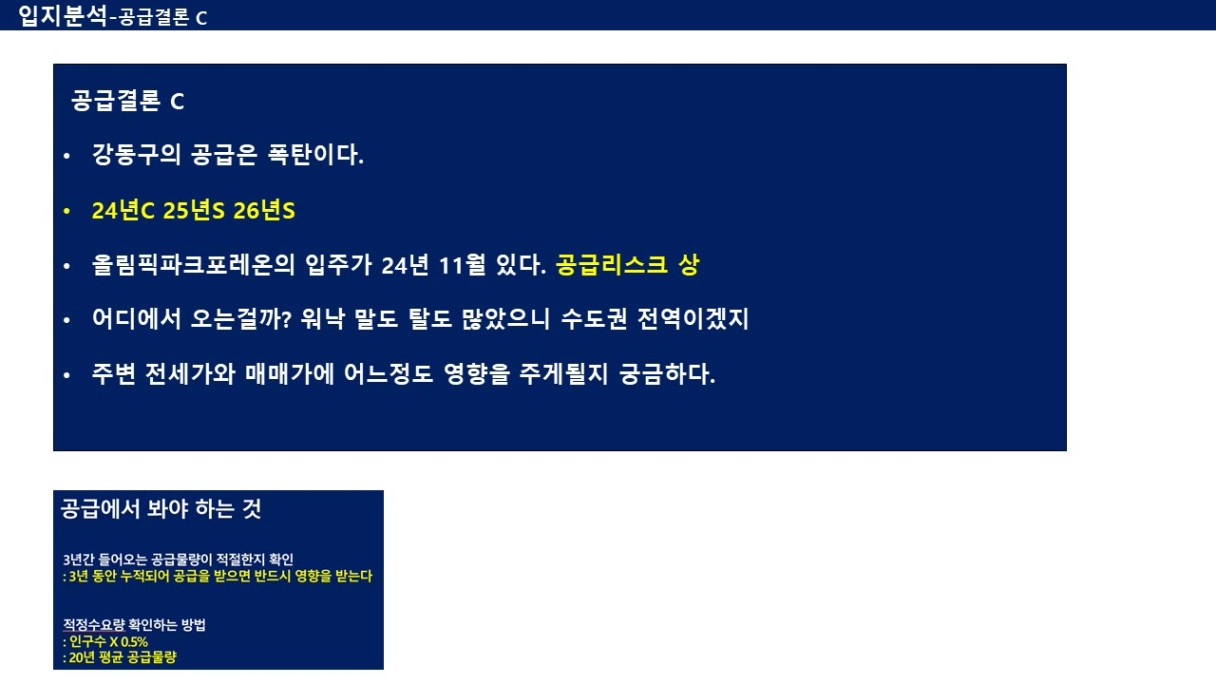 입지분석-공급결론 C

공급결론 C

• 강동구의 공급은 폭탄이다.

• 24년C 25년S 26년S

• 올림픽파크포레온의 입주가 24년 11월 있다. 공급리스크 상

• 어디에서 오는걸까? 워낙 말도 탈도 많았으니 수도권 전역이겠지

• 주변 전세가와 매매가에 어느정도 영향을 주게될지 궁금하다.

공급에서 봐야 하는 것

3년간 들어오는 공급물량이 적절한지 확인
: 3년 동안 누적되어 공급을 받으면 반드시 영향을 받는다

적정수요량 확인하는 방법
: 인구수 X 0.5%
: 20년 평균 공급물량